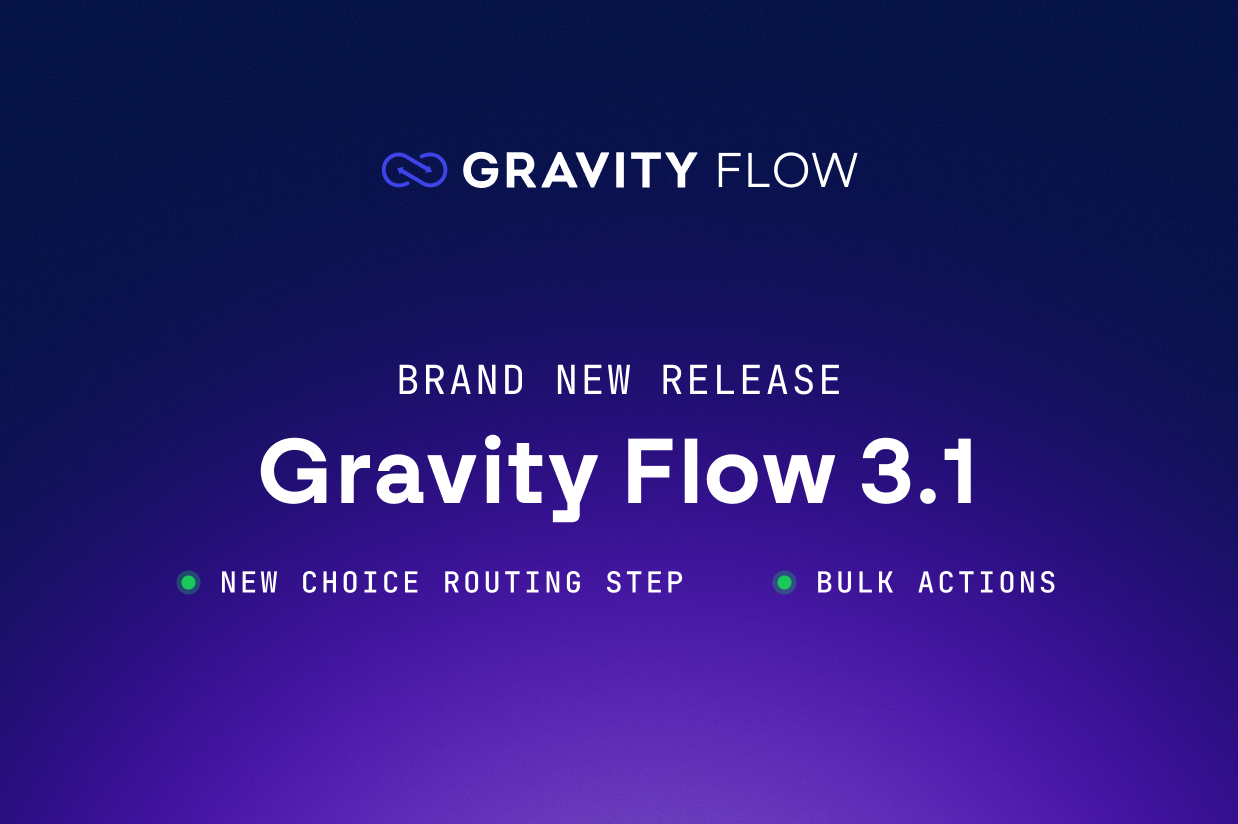 GRAVITY FLOW

BRAND NEW RELEASE

Gravity Flow 3.1

NEW CHOICE ROUTING STEP

BULK ACTIONS